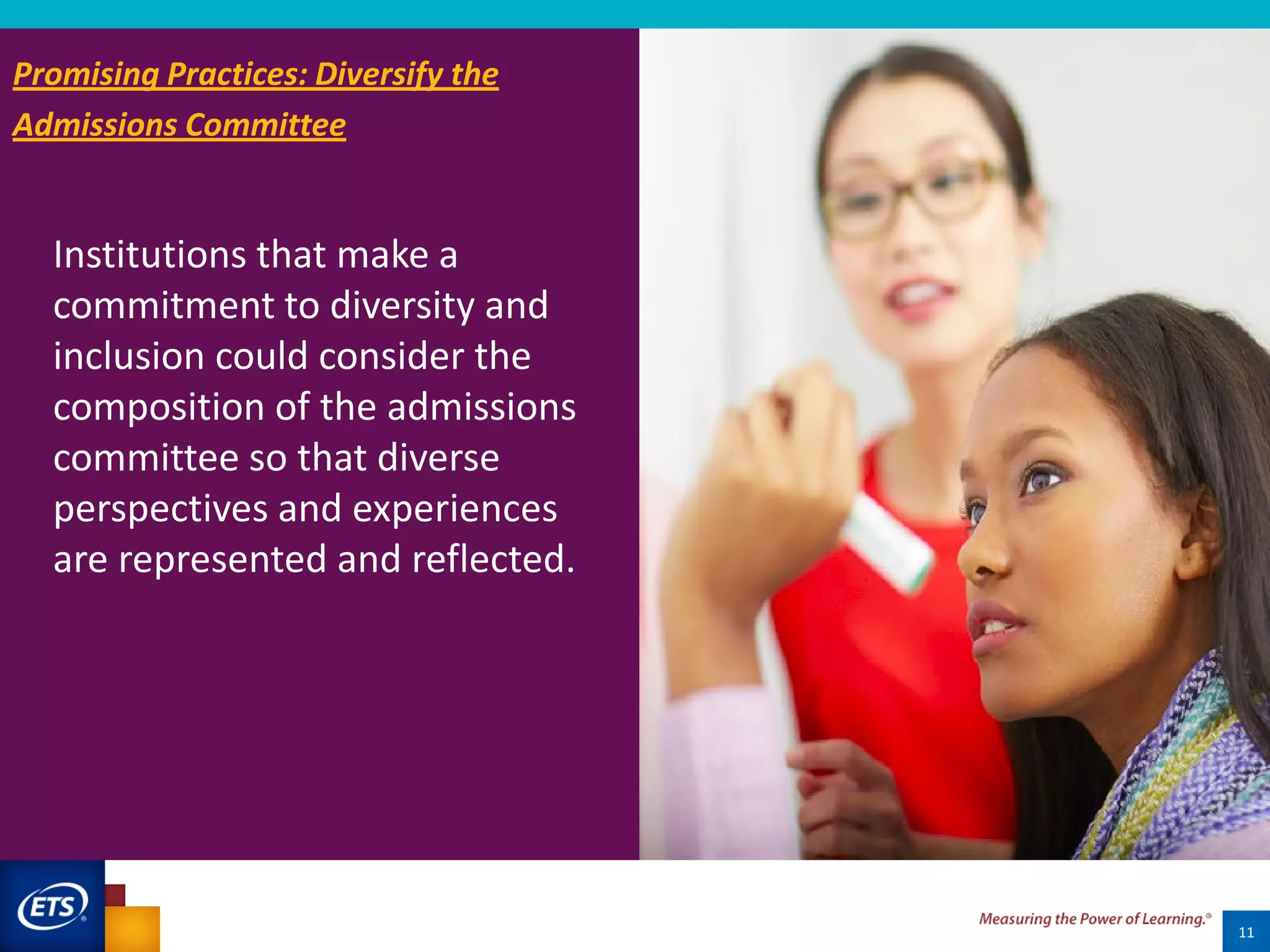 Promising Practices: Diversify the Admissions Committee

Institutions that make a commitment to diversity and inclusion could consider the composition of the admissions committee so that diverse perspectives and experiences are represented and reflected.

ETS®

Measuring the Power of Learning.®

11